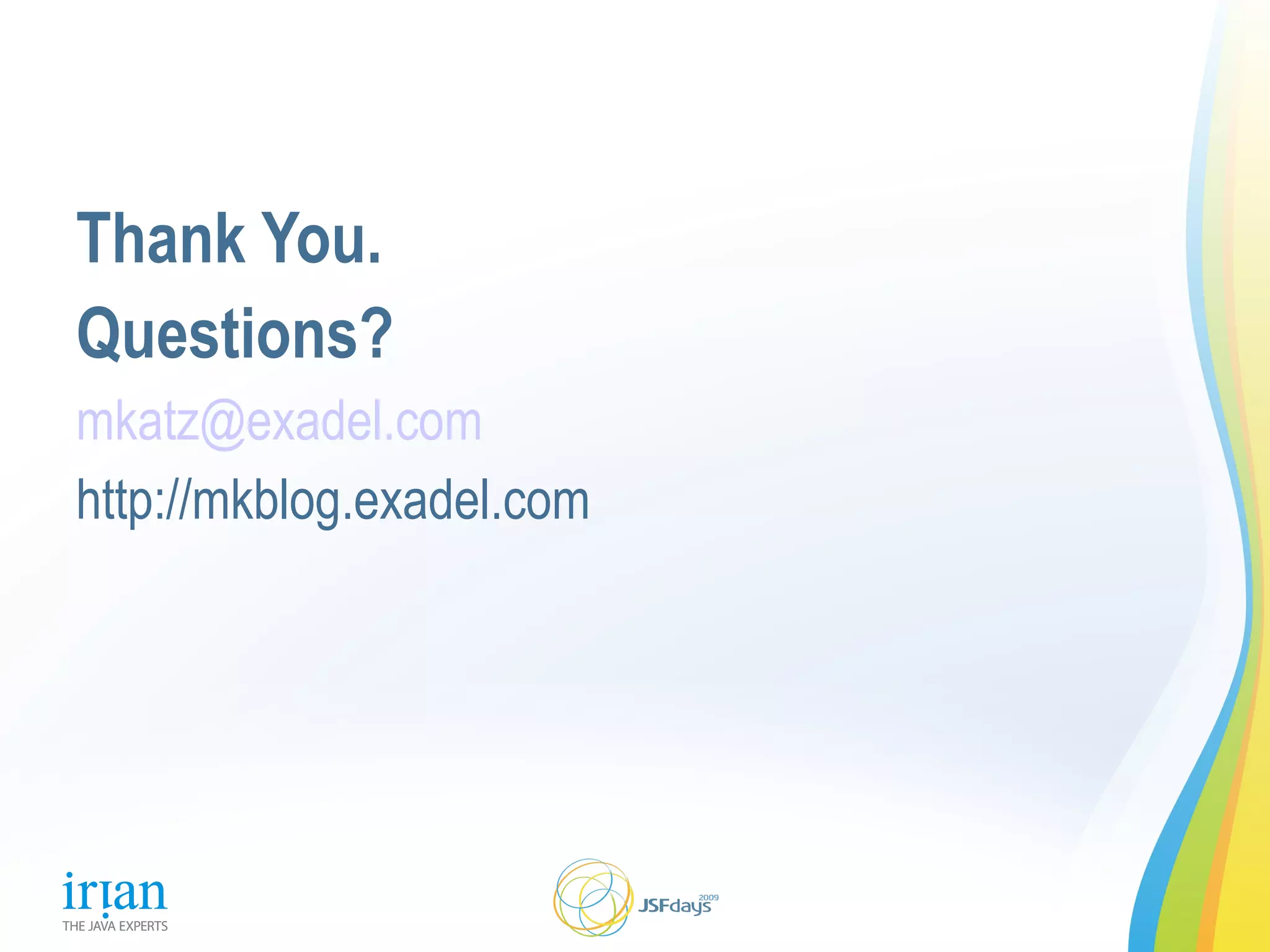 Thank You.

Questions?

mkatz@exadel.com

http://mkblog.exadel.com

irian
THE JAVA EXPERTS

JSFdays 2009